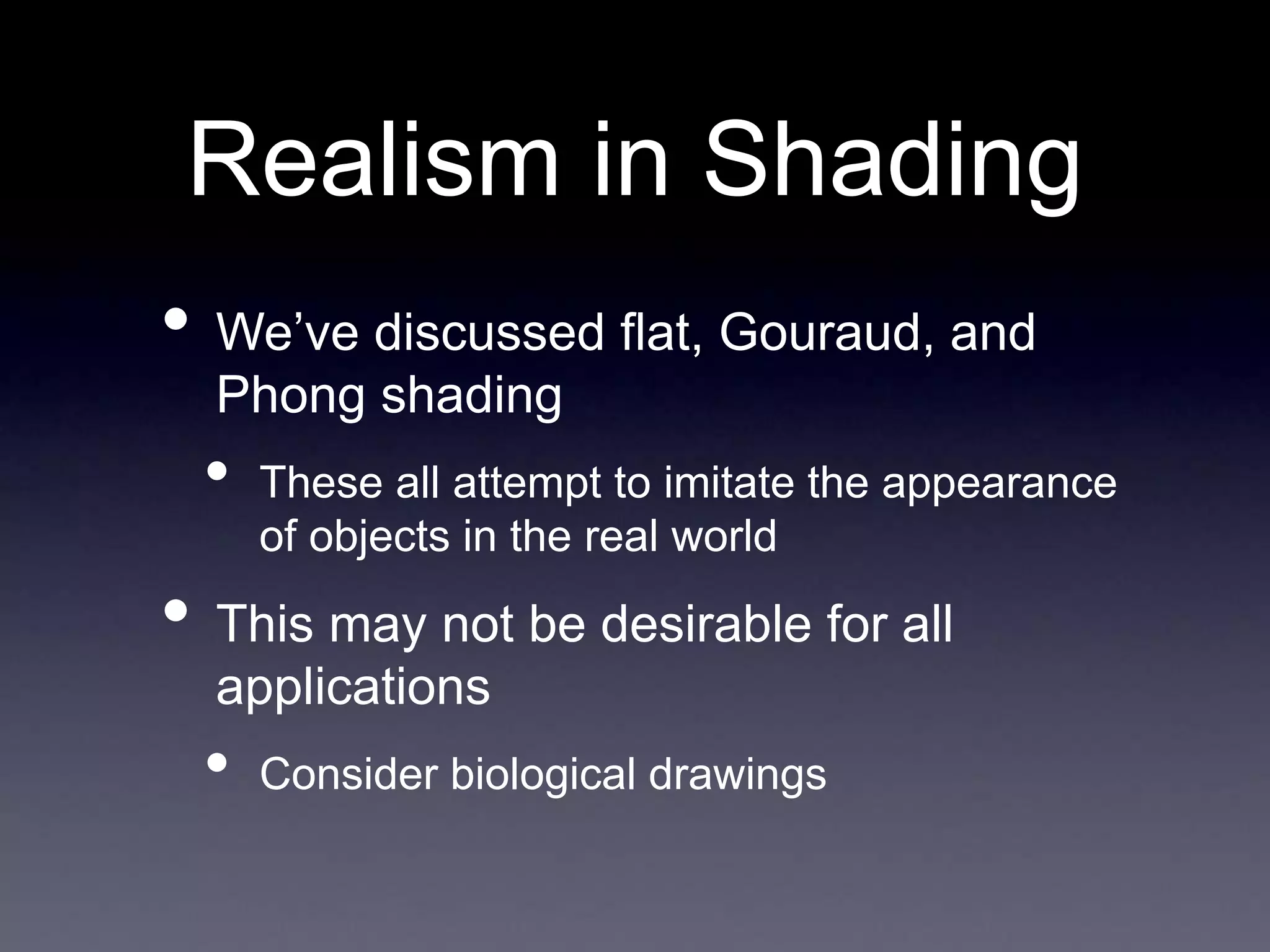 Realism in Shading

• We’ve discussed flat, Gouraud, and Phong shading
  • These all attempt to imitate the appearance of objects in the real world
• This may not be desirable for all applications
  • Consider biological drawings